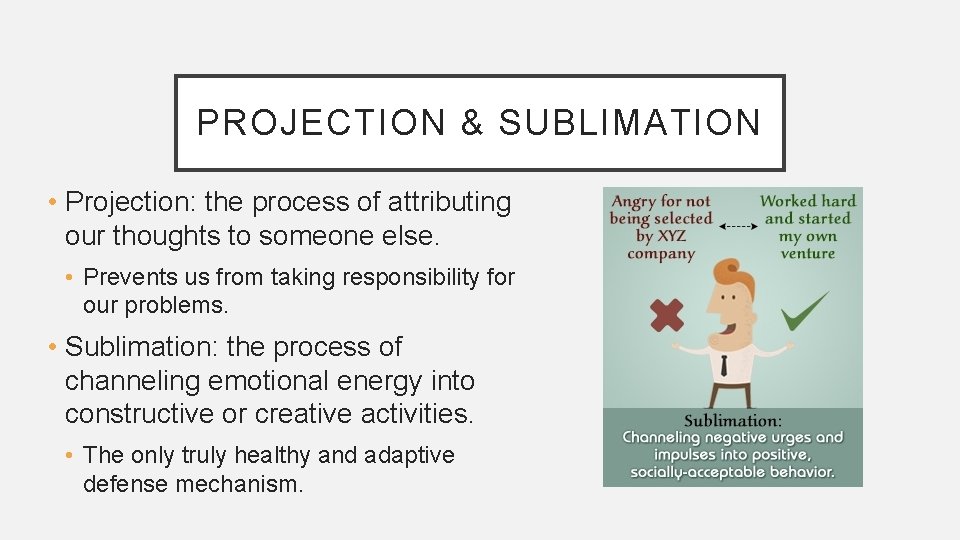 PROJECTION & SUBLIMATION

• Projection: the process of attributing our thoughts to someone else.
  • Prevents us from taking responsibility for our problems.
• Sublimation: the process of channeling emotional energy into constructive or creative activities.
  • The only truly healthy and adaptive defense mechanism.

Angry for not being selected by XYZ company

Worked hard and started my own venture

Sublimation:
Channeling negative urges and impulses into positive, socially-acceptable behavior.